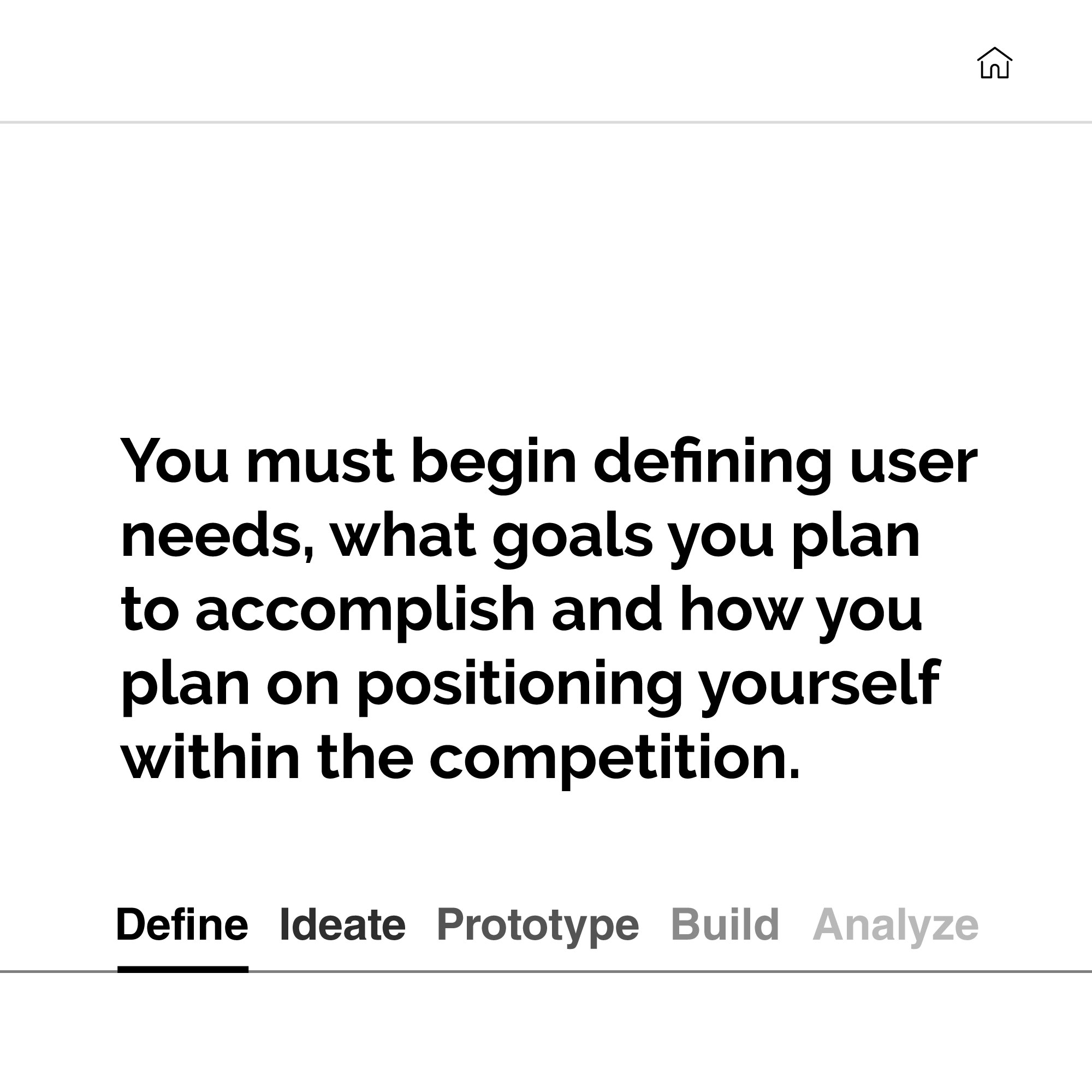 You must begin defining user needs, what goals you plan to accomplish and how you plan on positioning yourself within the competition.

Define Ideate Prototype Build Analyze